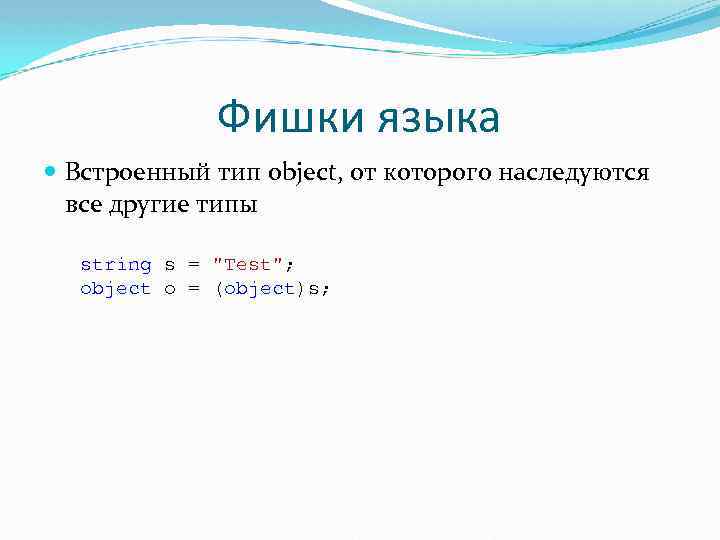 Фишки языка

Встроенный тип object, от которого наследуются все другие типы

string s = "Test";
object o = (object)s;